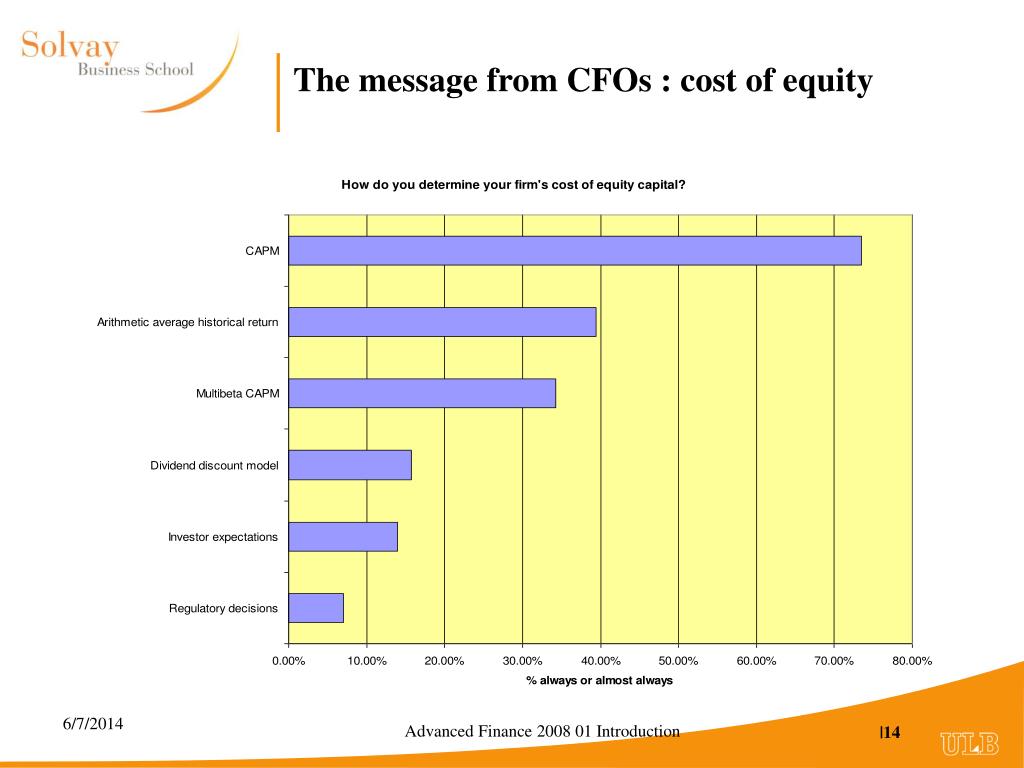 Solvay
Business School

The message from CFOs : cost of equity

How do you determine your firm's cost of equity capital?

CAPM

Arithmetic average historical return

Multibeta CAPM

Dividend discount model

Investor expectations

Regulatory decisions

0.00% 10.00% 20.00% 30.00% 40.00% 50.00% 60.00% 70.00% 80.00%

% always or almost always

6/7/2014

Advanced Finance 2008 01 Introduction

|14

ULB